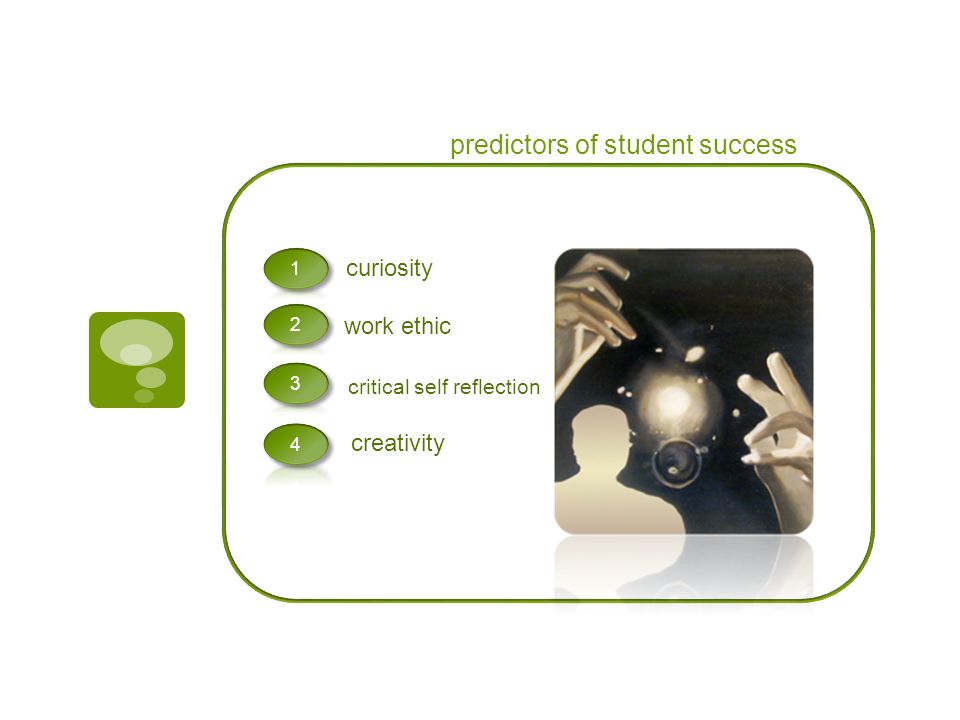 predictors of student success

1 curiosity

2 work ethic

3 critical self reflection

4 creativity